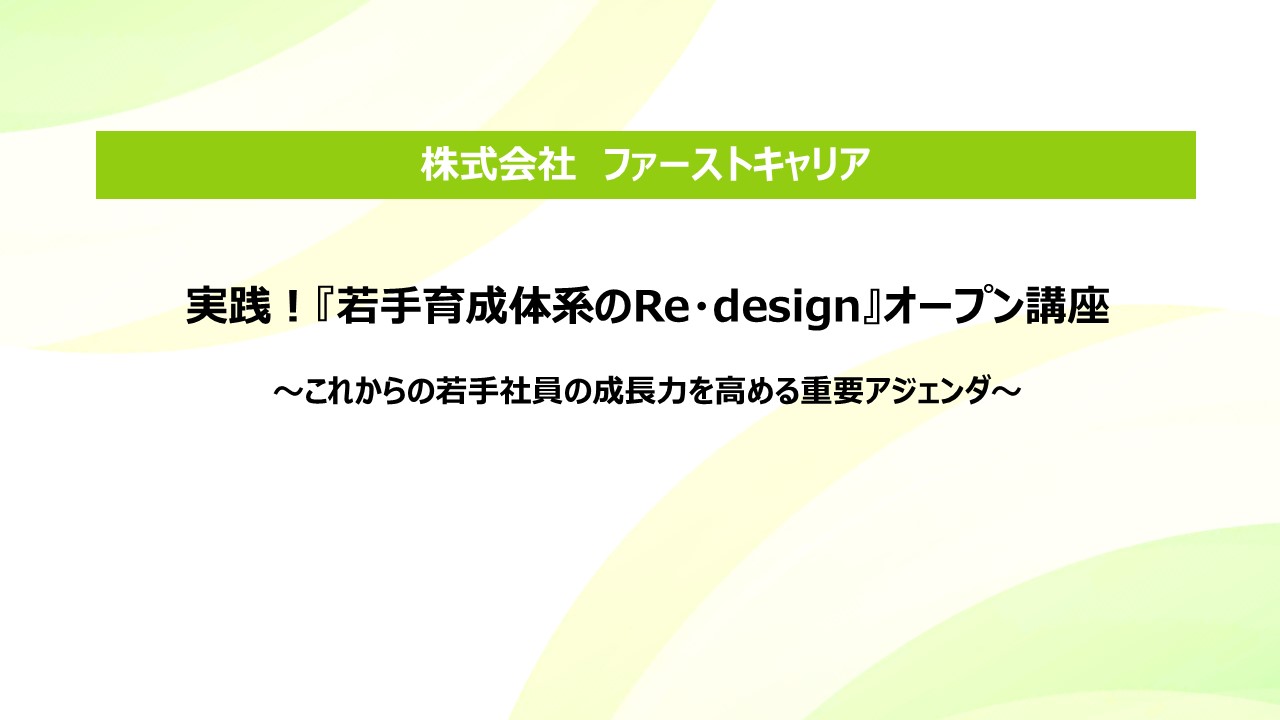 株式会社　ファーストキャリア

実践！『若手育成体系のRe・design』オープン講座

～これからの若手社員の成長力を高める重要アジェンダ～